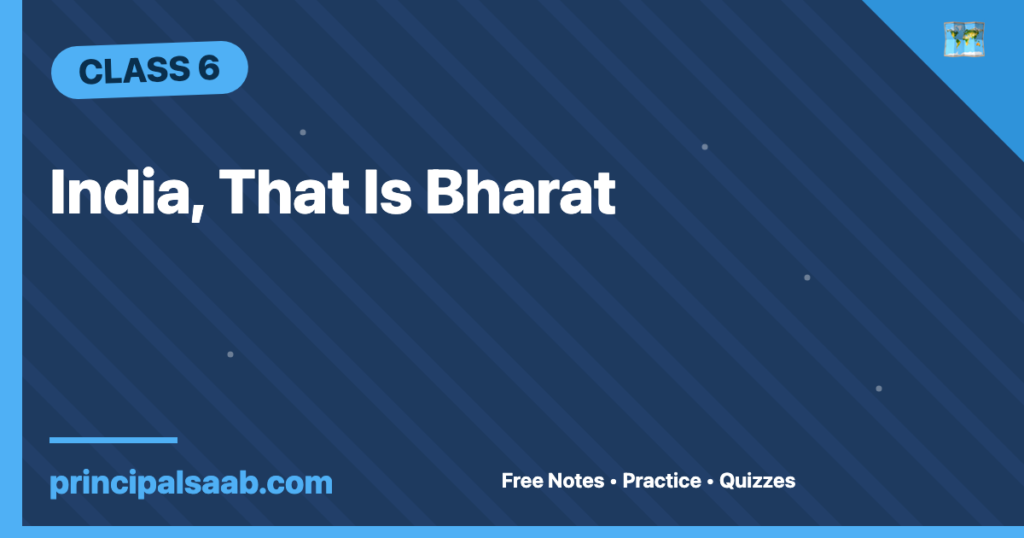 CLASS 6

India, That Is Bharat

principalsaab.com

Free Notes • Practice • Quizzes